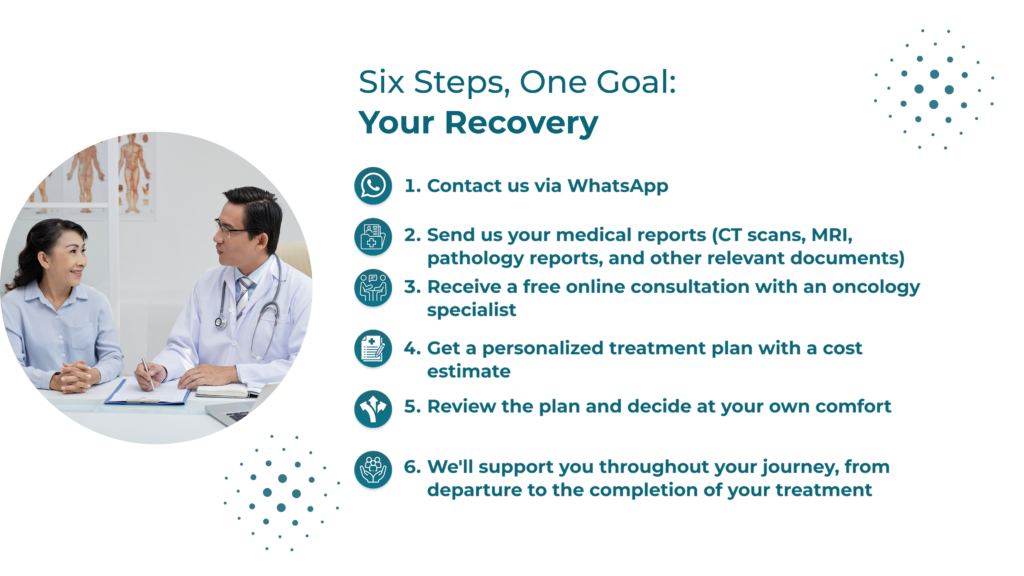 Six Steps, One Goal:
Your Recovery

1. Contact us via WhatsApp

2. Send us your medical reports (CT scans, MRI, pathology reports, and other relevant documents)

3. Receive a free online consultation with an oncology specialist

4. Get a personalized treatment plan with a cost estimate

5. Review the plan and decide at your own comfort

6. We'll support you throughout your journey, from departure to the completion of your treatment